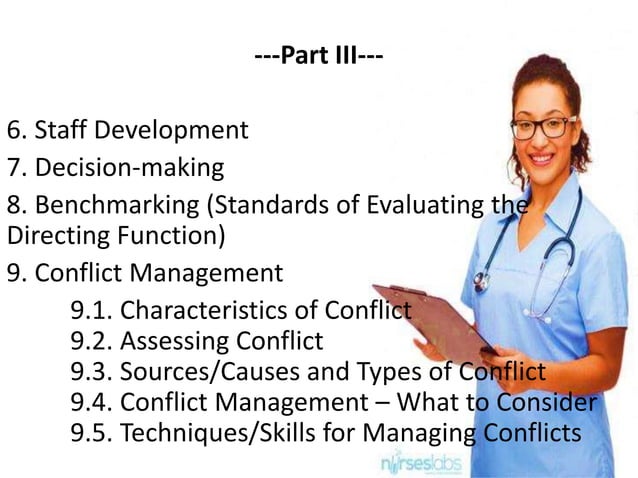 ---Part III---

6. Staff Development

7. Decision-making

8. Benchmarking (Standards of Evaluating the Directing Function)

9. Conflict Management

9.1. Characteristics of Conflict
9.2. Assessing Conflict
9.3. Sources/Causes and Types of Conflict
9.4. Conflict Management – What to Consider
9.5. Techniques/Skills for Managing Conflicts

nurseslabs